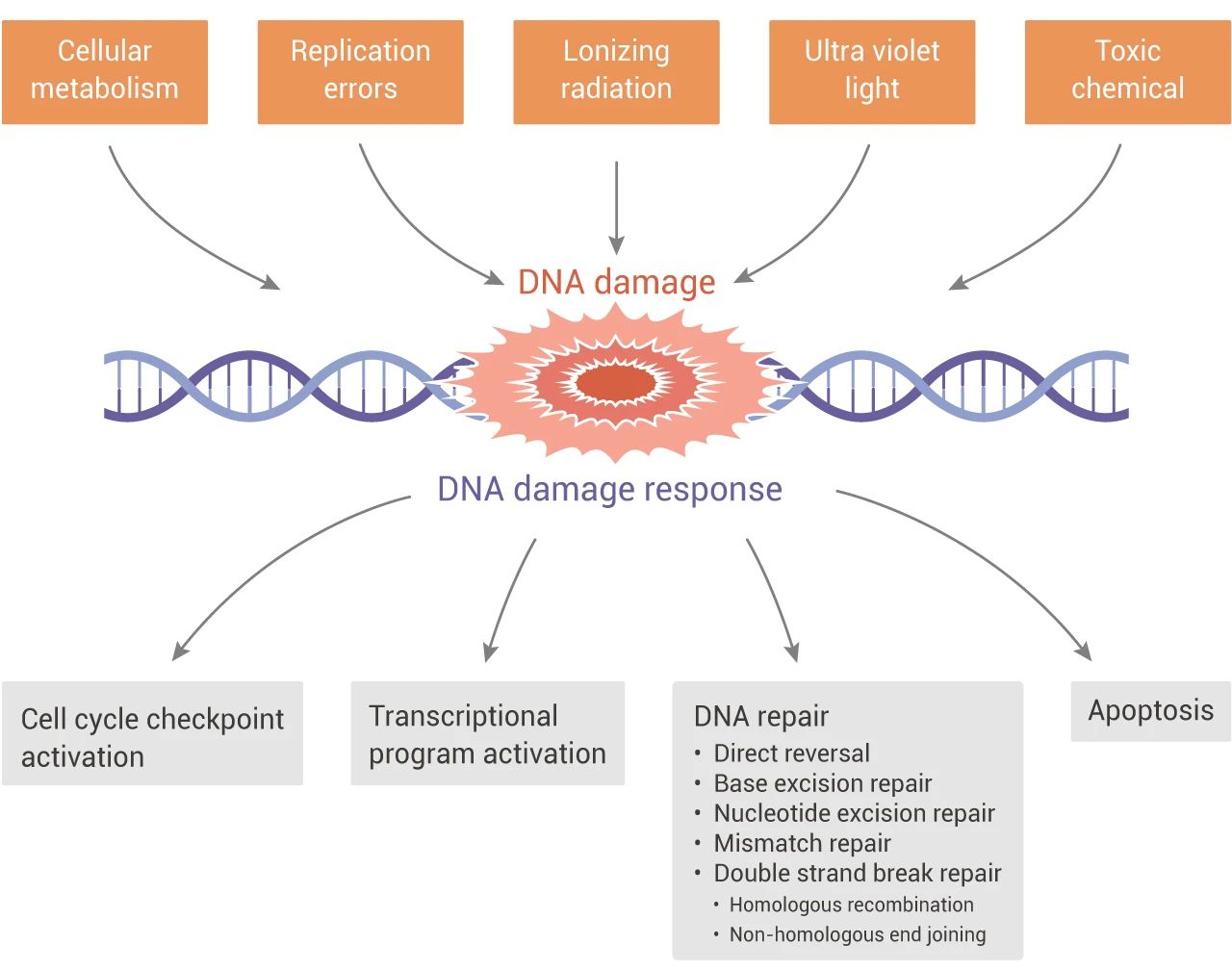 Cellular metabolism

Replication errors

Lonizing radiation

Ultra violet light

Toxic chemical

DNA damage

DNA damage response

Cell cycle checkpoint activation

Transcriptional program activation

DNA repair
• Direct reversal
• Base excision repair
• Nucleotide excision repair
• Mismatch repair
• Double strand break repair
  • Homologous recombination
  • Non-homologous end joining

Apoptosis